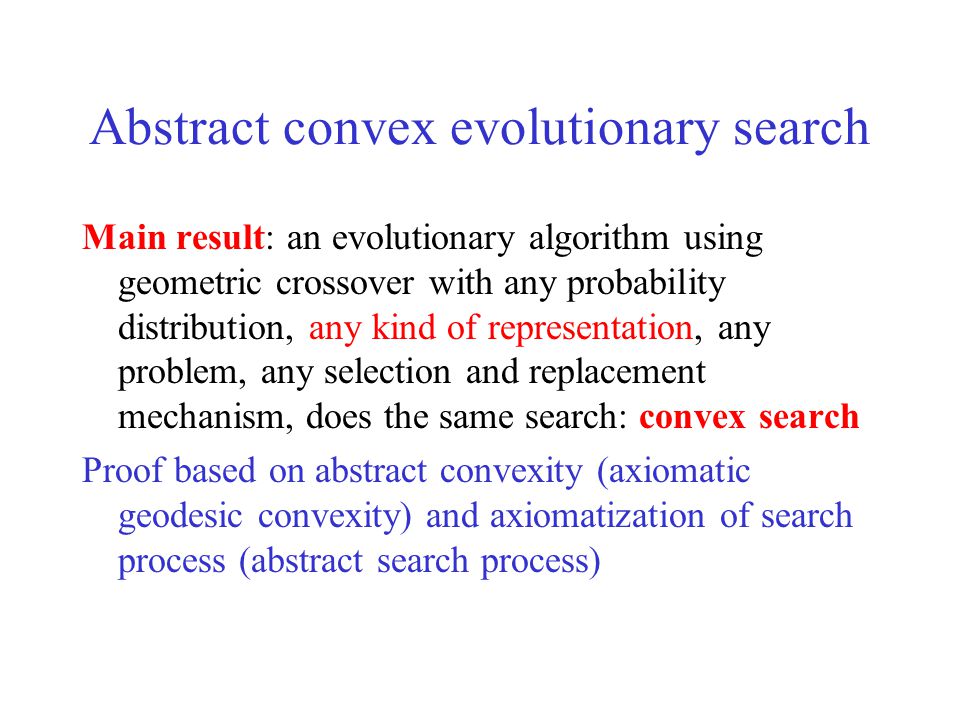 Abstract convex evolutionary search

Main result: an evolutionary algorithm using geometric crossover with any probability distribution, any kind of representation, any problem, any selection and replacement mechanism, does the same search: convex search

Proof based on abstract convexity (axiomatic geodesic convexity) and axiomatization of search process (abstract search process)